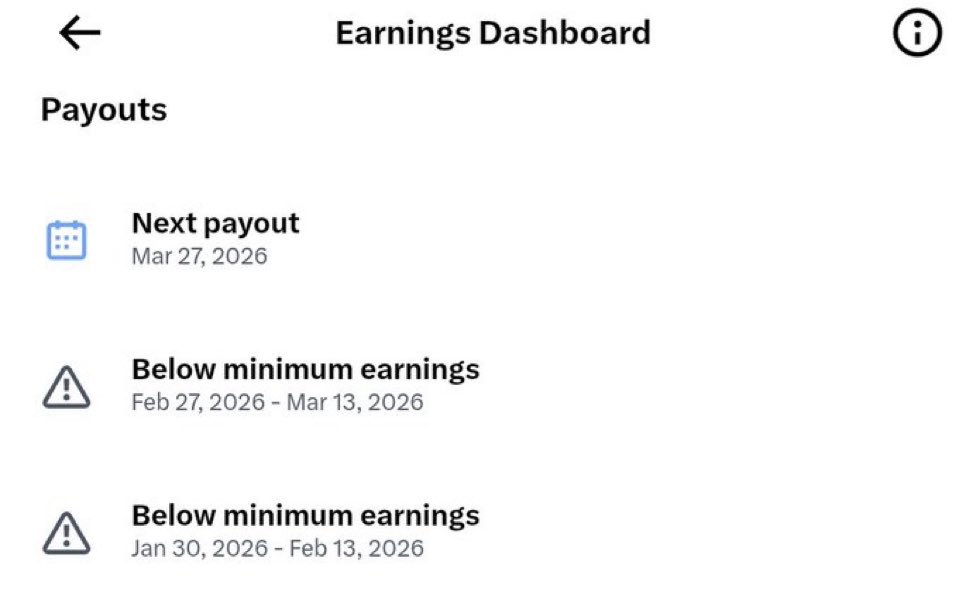 Earnings Dashboard

Payouts

Next payout
Mar 27, 2026

Below minimum earnings
Feb 27, 2026 - Mar 13, 2026

Below minimum earnings
Jan 30, 2026 - Feb 13, 2026